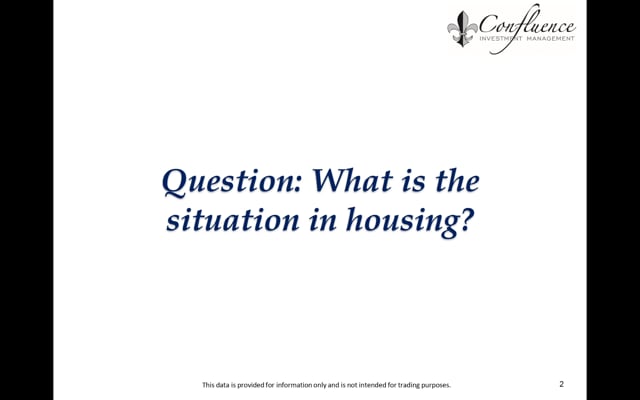 Confluence
INVESTMENT MANAGEMENT

Question: What is the situation in housing?

This data is provided for information only and is not intended for trading purposes.

2